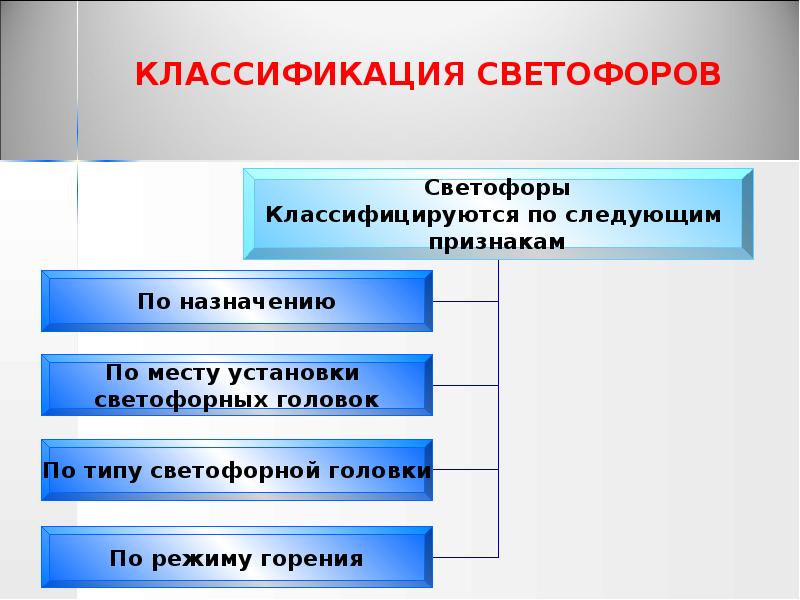 КЛАССИФИКАЦИЯ СВЕТОФОРОВ

Светофоры Классифицируются по следующим признакам

По назначению

По месту установки светофорных головок

По типу светофорной головки

По режиму горения